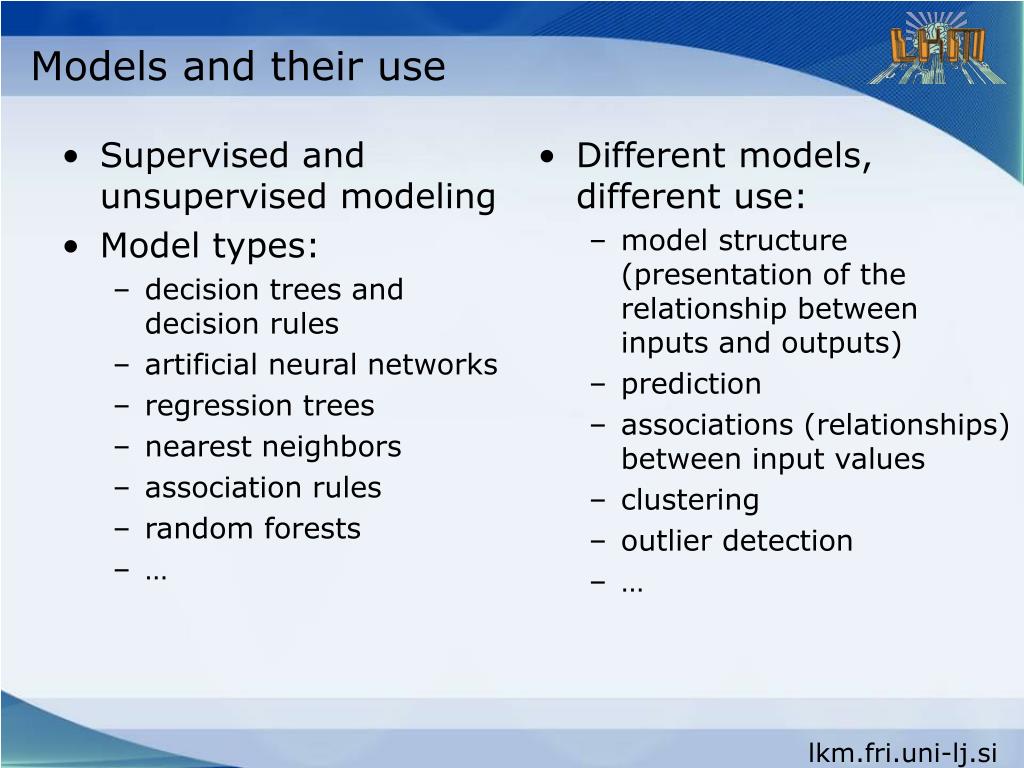 Models and their use

LKM

• Supervised and unsupervised modeling
• Model types:
– decision trees and decision rules
– artificial neural networks
– regression trees
– nearest neighbors
– association rules
– random forests
– …

• Different models, different use:
– model structure (presentation of the relationship between inputs and outputs)
– prediction
– associations (relationships) between input values
– clustering
– outlier detection
– …

lkm.fri.uni-lj.si